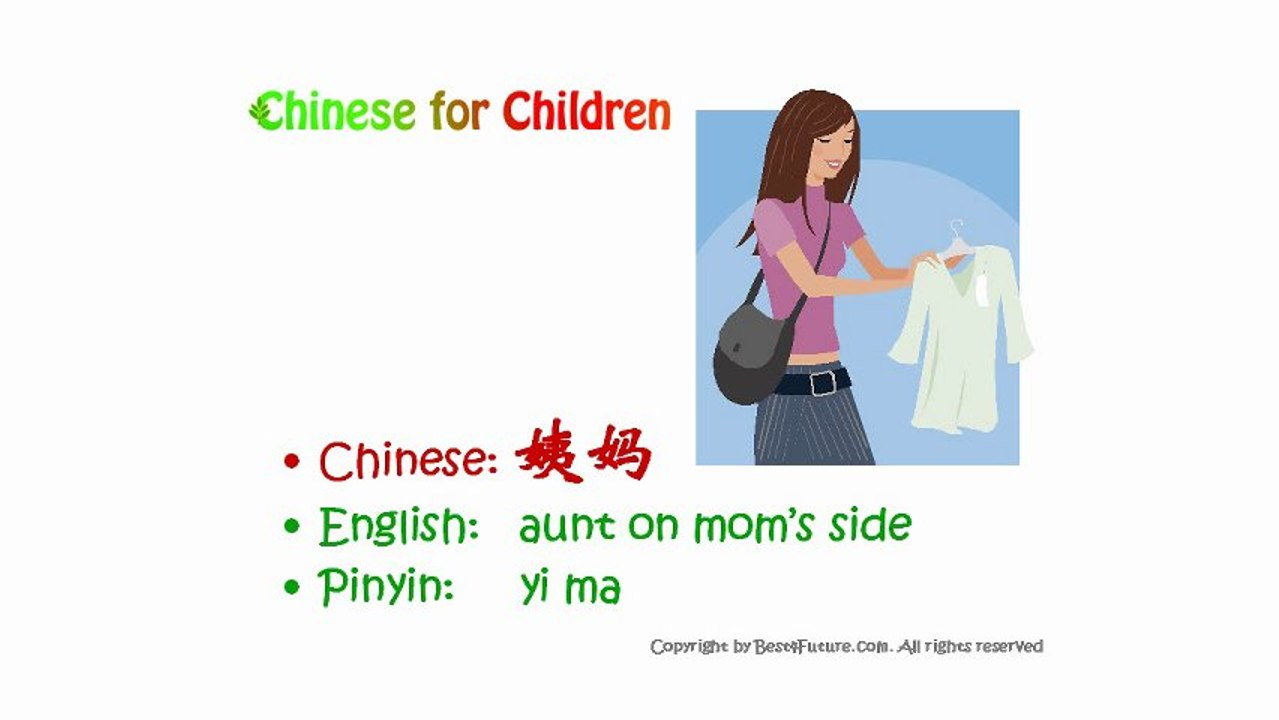 Chinese for Children

• Chinese: 姨妈
• English: aunt on mom's side
• Pinyin: yi ma

Copyright by Best4Future.com. All rights reserved